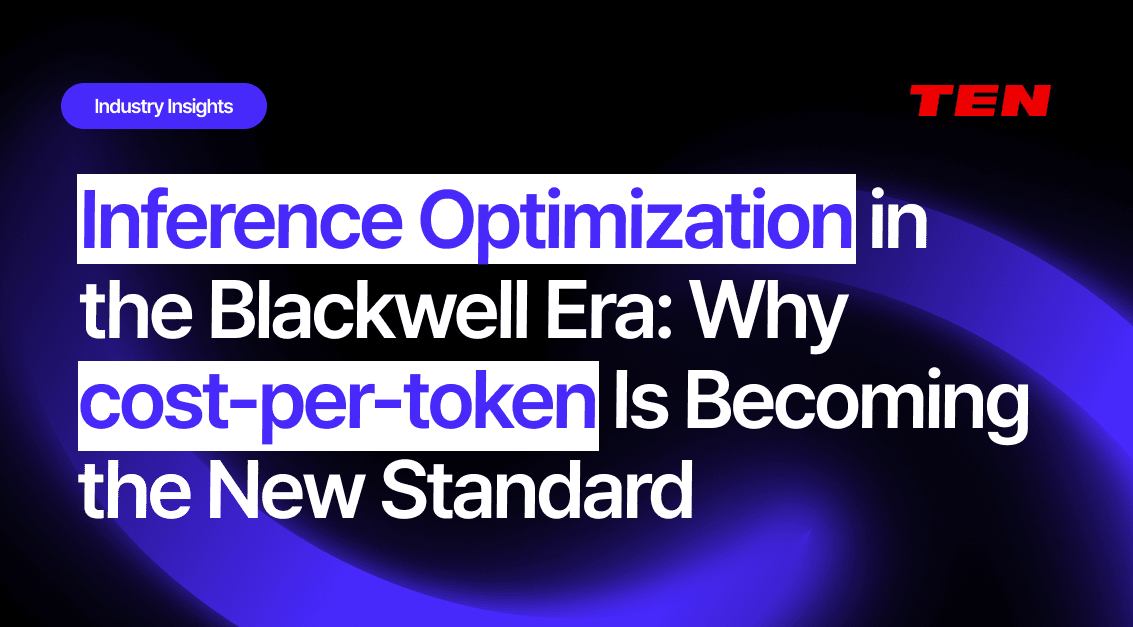 Industry Insights

TEN

Inference Optimization in the Blackwell Era: Why cost-per-token Is Becoming the New Standard